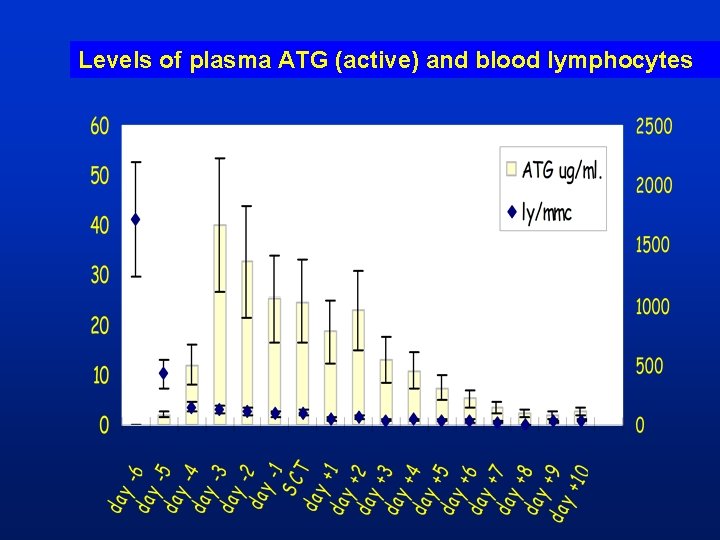 Levels of plasma ATG (active) and blood lymphocytes

60
50
40
30
20
10
0

2500
2000
1500
1000
500
0

ATG ug/ml.
ly/mmc

day -6
day -5
day -4
day -3
day -2
day -1
SCT
day +1
day +2
day +3
day +4
day +5
day +6
day +7
day +8
day +9
day +10